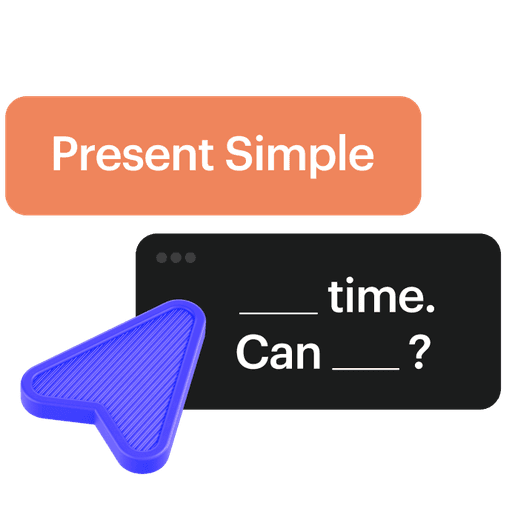 Present Simple

____ time.
Can ___ ?